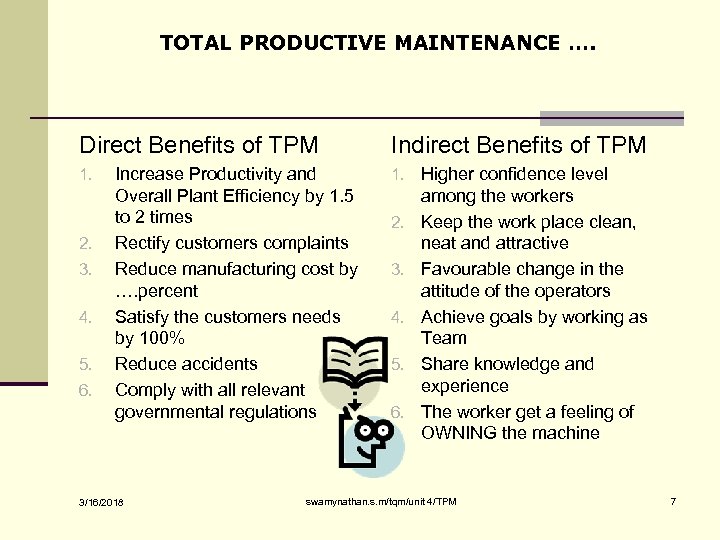 TOTAL PRODUCTIVE MAINTENANCE ….

Direct Benefits of TPM

1. Increase Productivity and Overall Plant Efficiency by 1.5 to 2 times
2. Rectify customers complaints
3. Reduce manufacturing cost by ….percent
4. Satisfy the customers needs by 100%
5. Reduce accidents
6. Comply with all relevant governmental regulations

Indirect Benefits of TPM

1. Higher confidence level among the workers
2. Keep the work place clean, neat and attractive
3. Favourable change in the attitude of the operators
4. Achieve goals by working as Team
5. Share knowledge and experience
6. The worker get a feeling of OWNING the machine

3/16/2018 swamynathan.s.m/tqm/unit 4/TPM 7